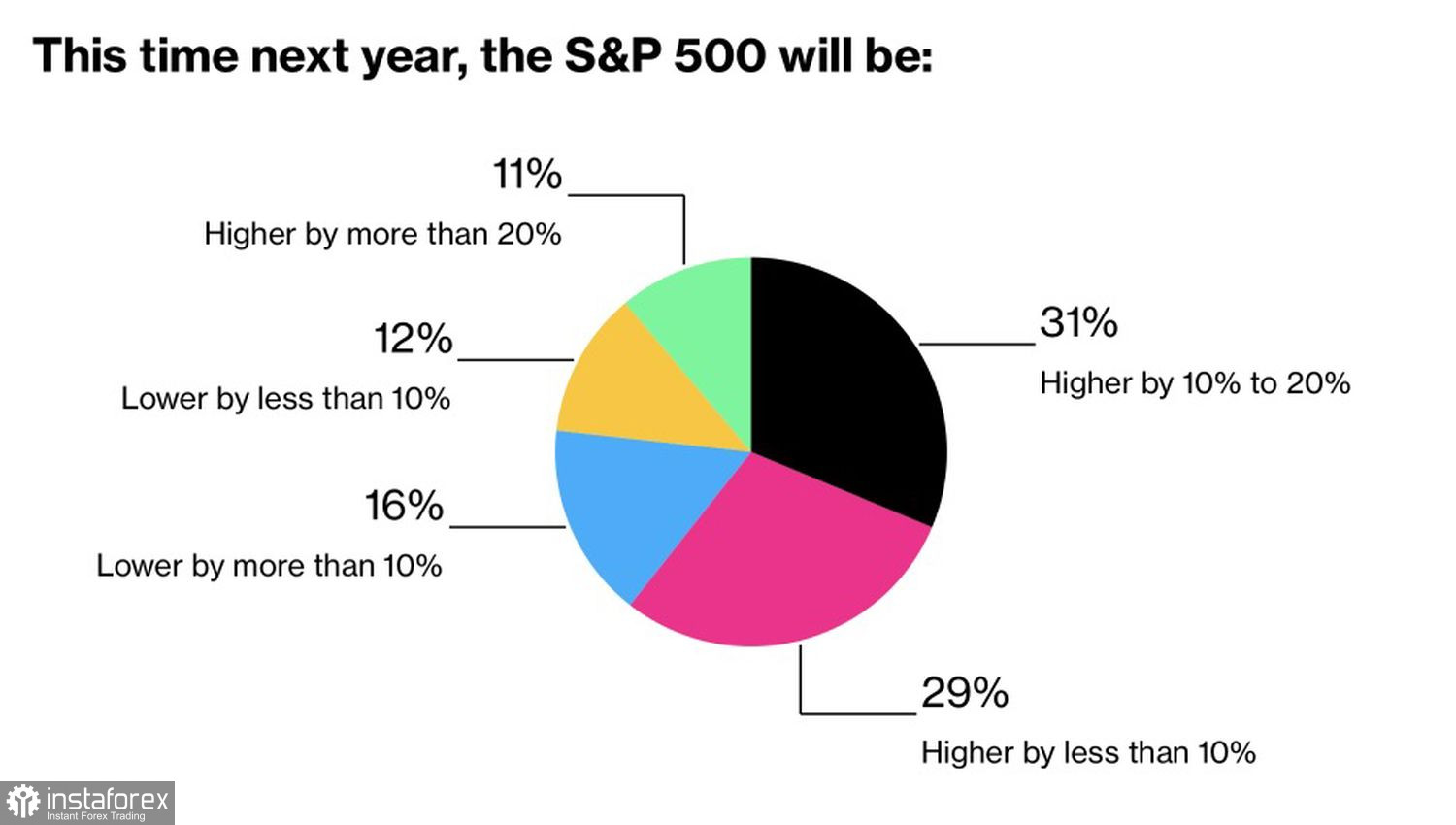 This time next year, the S&P 500 will be:

11%
Higher by more than 20%

12%
Lower by less than 10%

16%
Lower by more than 10%

31%
Higher by 10% to 20%

29%
Higher by less than 10%

instaforex
Instant Forex Trading